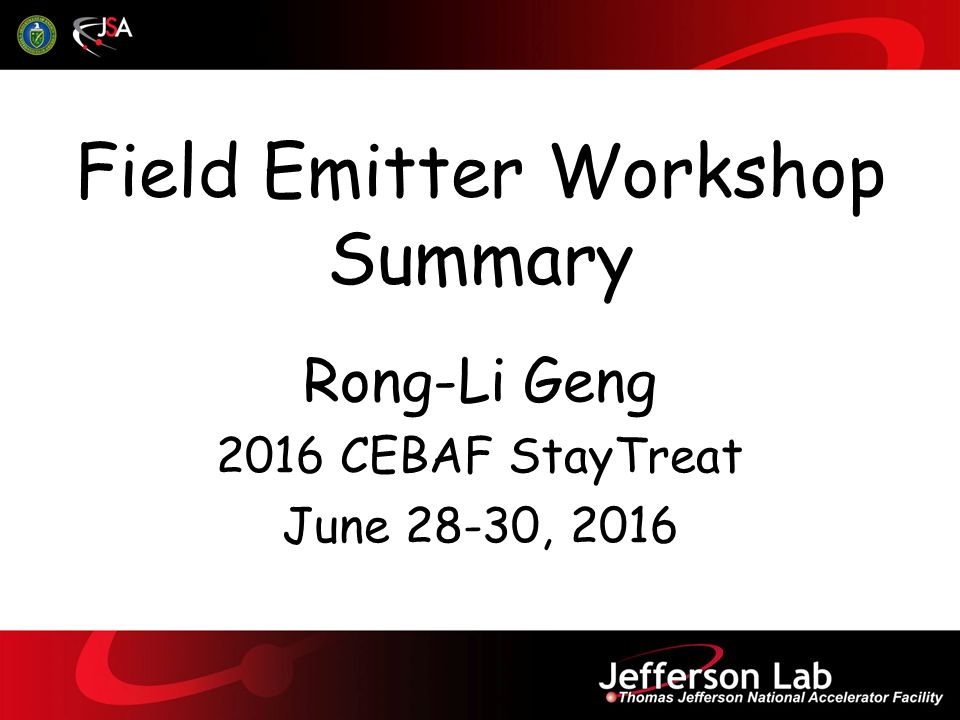 JSA

Field Emitter Workshop Summary

Rong-Li Geng

2016 CEBAF StayTreat

June 28-30, 2016

Jefferson Lab
Thomas Jefferson National Accelerator Facility